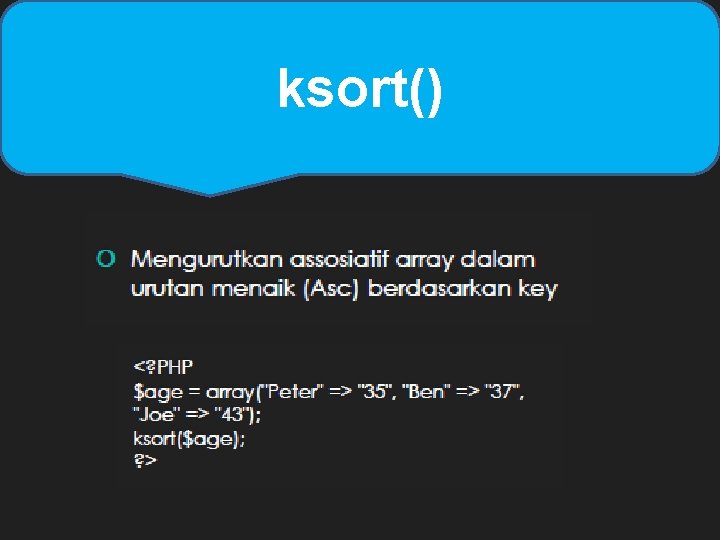 ksort()

Mengurutkan assosiatif array dalam urutan menaik (Asc) berdasarkan key

<?PHP
$age = array("Peter" => "35", "Ben" => "37", "Joe" => "43");
ksort($age);
?>